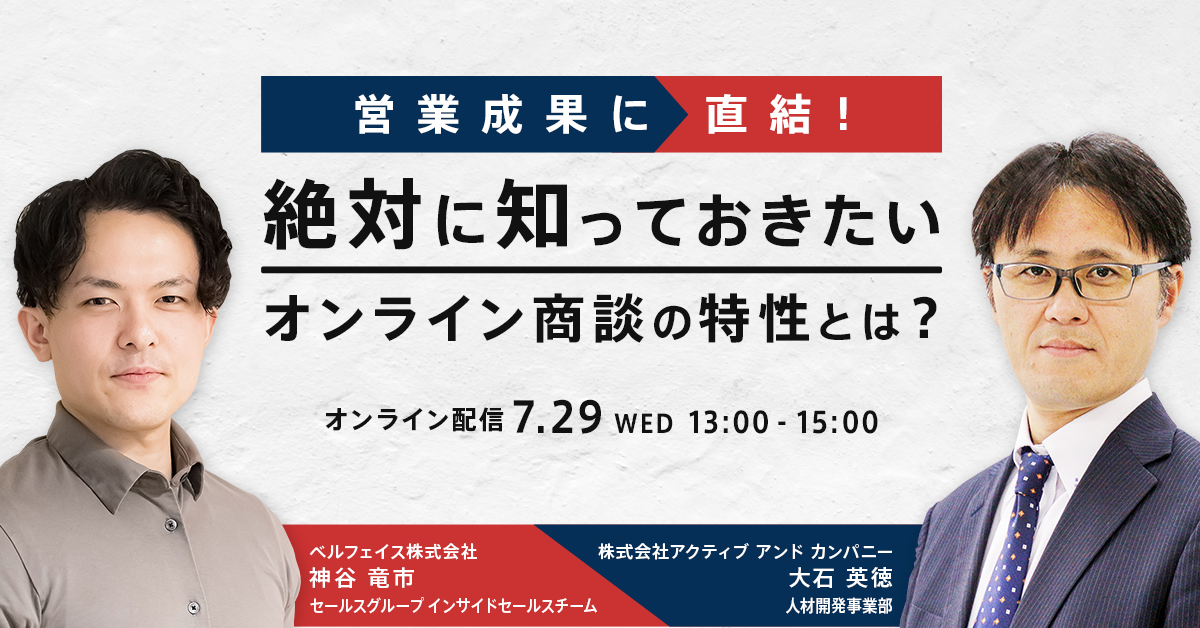 営業成果に 直結！

絶対に知っておきたい

オンライン商談の特性とは？

オンライン配信 7.29 WED 13:00 - 15:00

ベルフェイス株式会社
神谷 竜市
セールスグループ インサイドセールスチーム

株式会社アクティブ アンド カンパニー
大石 英徳
人材開発事業部